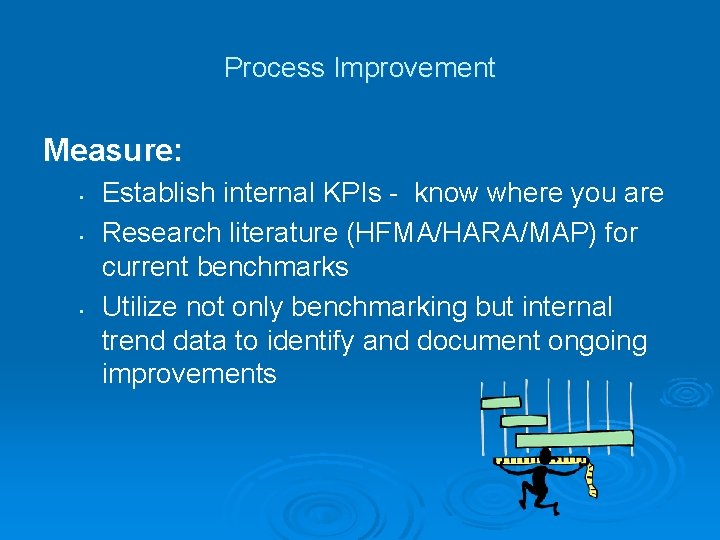 Process Improvement

Measure:

- Establish internal KPIs - know where you are
- Research literature (HFMA/HARA/MAP) for current benchmarks
- Utilize not only benchmarking but internal trend data to identify and document ongoing improvements